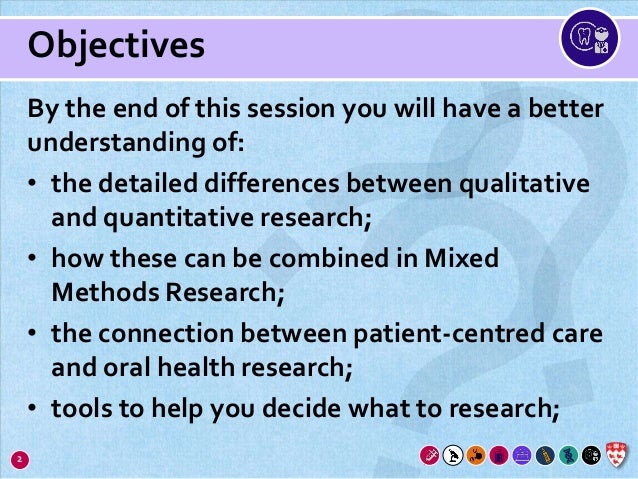 Objectives

By the end of this session you will have a better understanding of:

• the detailed differences between qualitative and quantitative research;

• how these can be combined in Mixed Methods Research;

• the connection between patient-centred care and oral health research;

• tools to help you decide what to research;

2